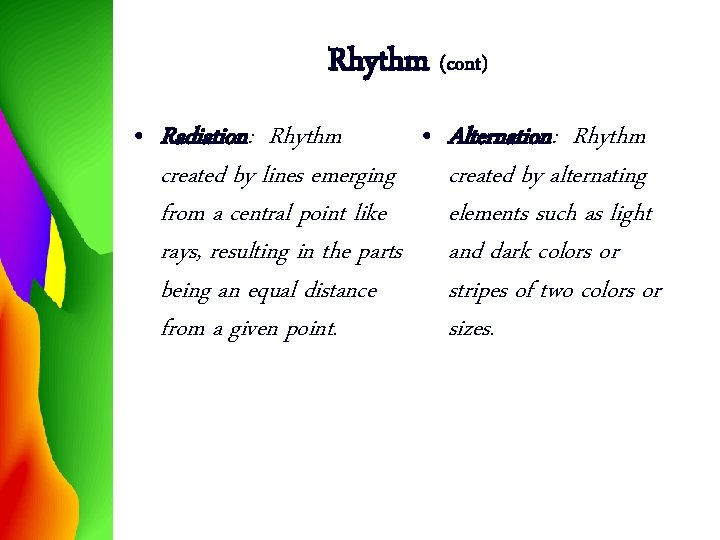 Rhythm (cont)

• Radiation: Rhythm created by lines emerging from a central point like rays, resulting in the parts being an equal distance from a given point.

• Alternation: Rhythm created by alternating elements such as light and dark colors or stripes of two colors or sizes.